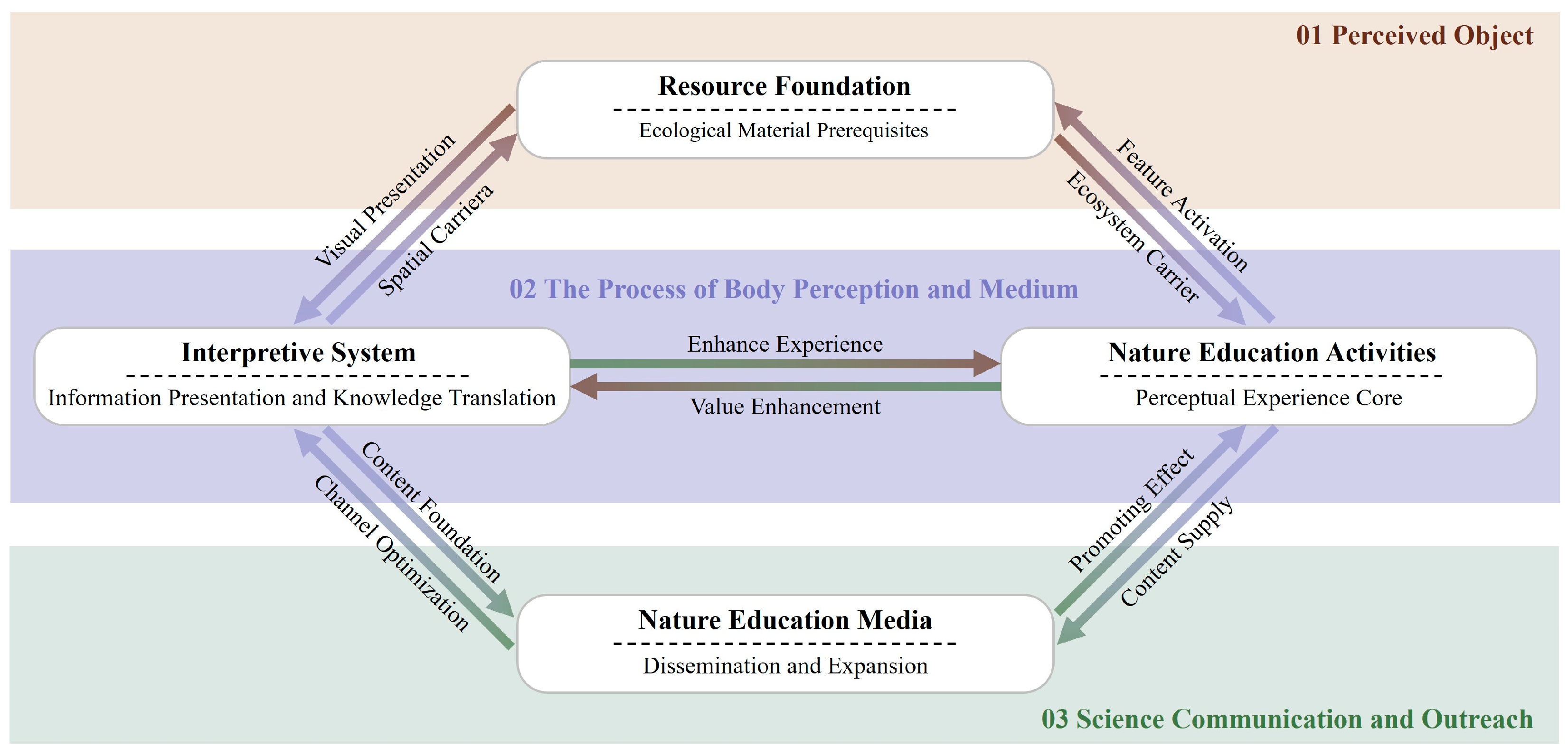 01 Perceived Object

Resource Foundation
Ecological Material Prerequisites

Visual Presentation

Spatial Carriera

Feature Activation

Ecosystem Carrier

02 The Process of Body Perception and Medium

Interpretive System
Information Presentation and Knowledge Translation

Enhance Experience

Value Enhancement

Nature Education Activities
Perceptual Experience Core

Content Foundation

Channel Optimization

Promoting Effect

Content Supply

Nature Education Media
Dissemination and Expansion

03 Science Communication and Outreach